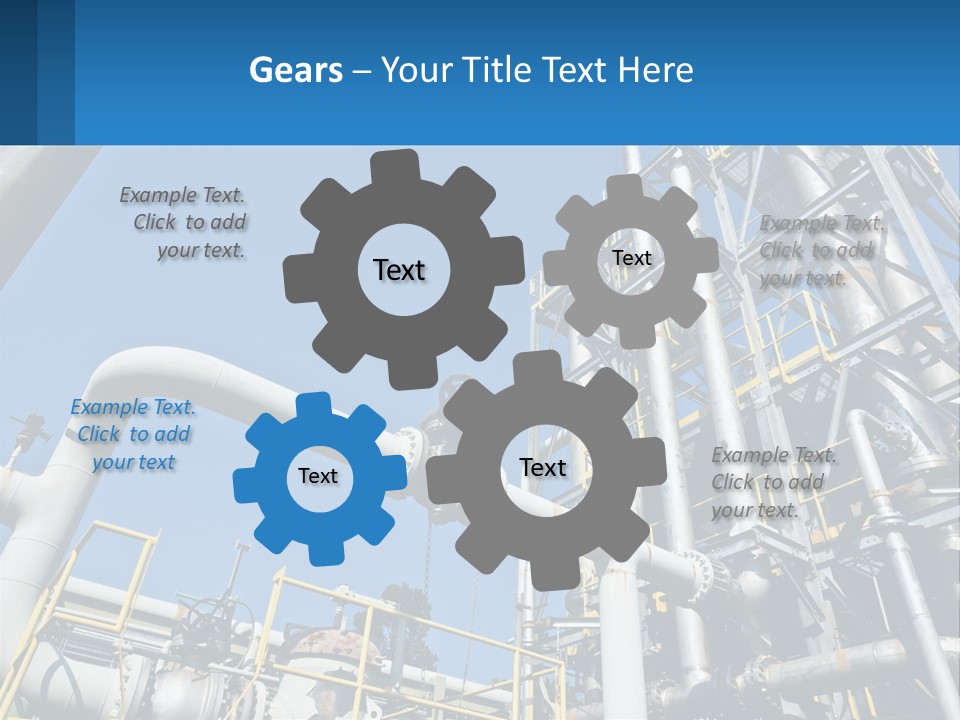 Gears – Your Title Text Here

Example Text. Click to add your text.

Text

Text

Example Text. Click to add your text.

Example Text. Click to add your text

Text

Text

Example Text. Click to add your text.